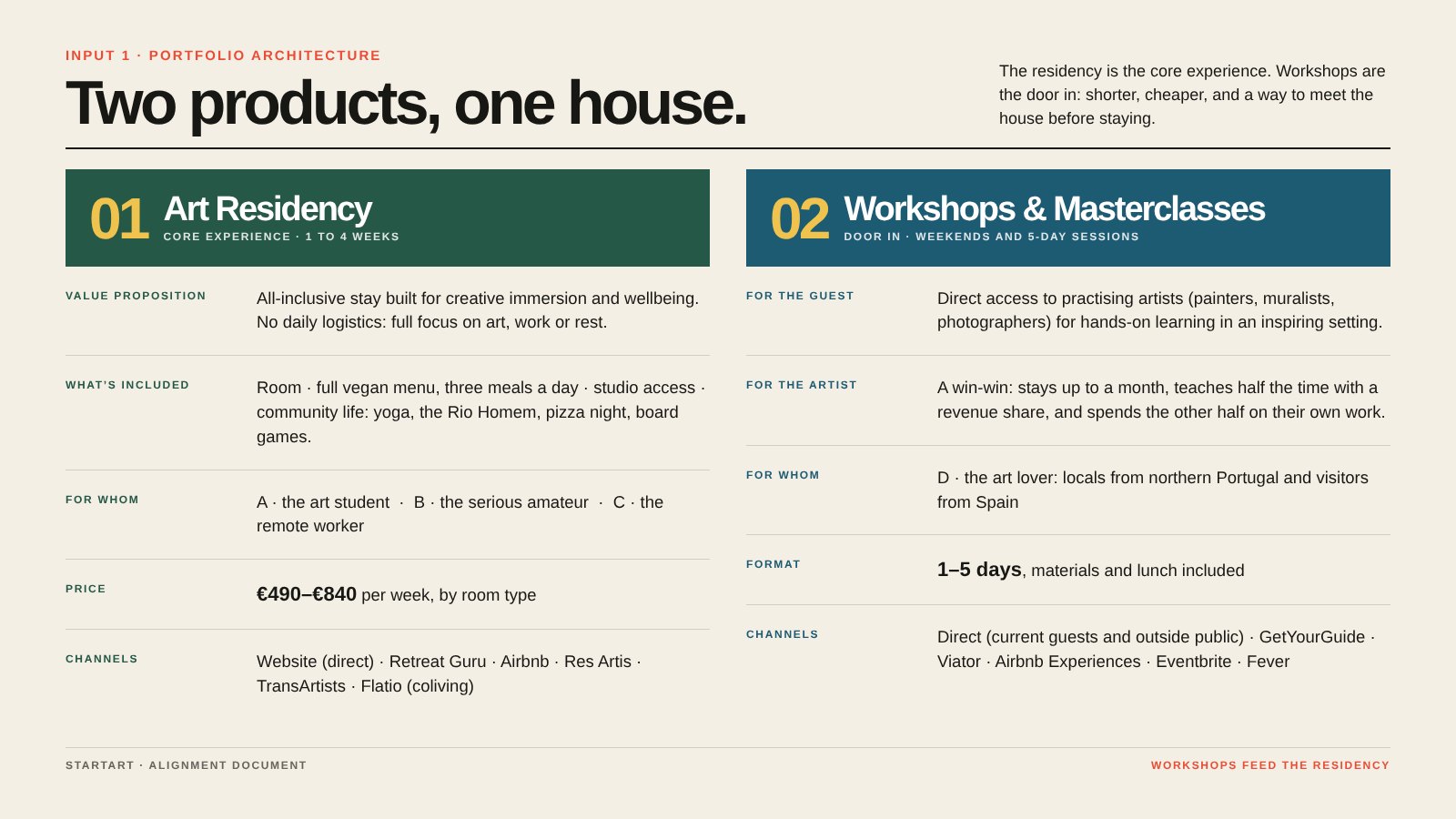 INPUT 1 · PORTFOLIO ARCHITECTURE

Two products, one house.

The residency is the core experience. Workshops are the door in: shorter, cheaper, and a way to meet the house before staying.

01 Art Residency
CORE EXPERIENCE · 1 TO 4 WEEKS

VALUE PROPOSITION
All-inclusive stay built for creative immersion and wellbeing. No daily logistics: full focus on art, work or rest.

WHAT'S INCLUDED
Room · full vegan menu, three meals a day · studio access · community life: yoga, the Rio Homem, pizza night, board games.

FOR WHOM
A · the art student · B · the serious amateur · C · the remote worker

PRICE
€490–€840 per week, by room type

CHANNELS
Website (direct) · Retreat Guru · Airbnb · Res Artis · TransArtists · Flatio (coliving)

02 Workshops & Masterclasses
DOOR IN · WEEKENDS AND 5-DAY SESSIONS

FOR THE GUEST
Direct access to practising artists (painters, muralists, photographers) for hands-on learning in an inspiring setting.

FOR THE ARTIST
A win-win: stays up to a month, teaches half the time with a revenue share, and spends the other half on their own work.

FOR WHOM
D · the art lover: locals from northern Portugal and visitors from Spain

FORMAT
1–5 days, materials and lunch included

CHANNELS
Direct (current guests and outside public) · GetYourGuide · Viator · Airbnb Experiences · Eventbrite · Fever

STARTART · ALIGNMENT DOCUMENT

WORKSHOPS FEED THE RESIDENCY